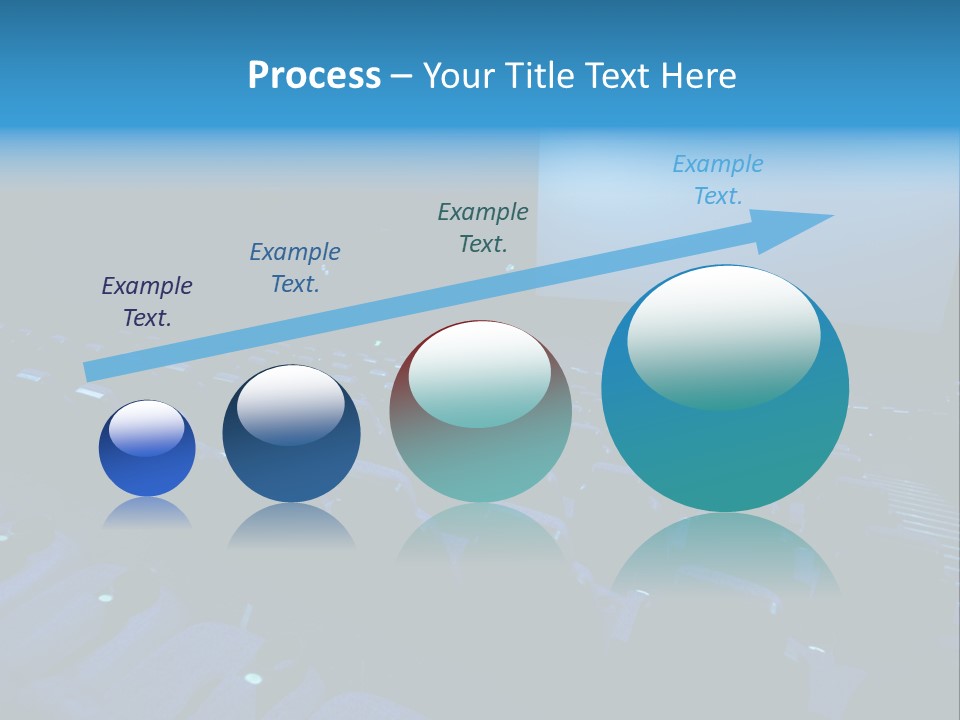 Process – Your Title Text Here

Example Text.

Example Text.

Example Text.

Example Text.